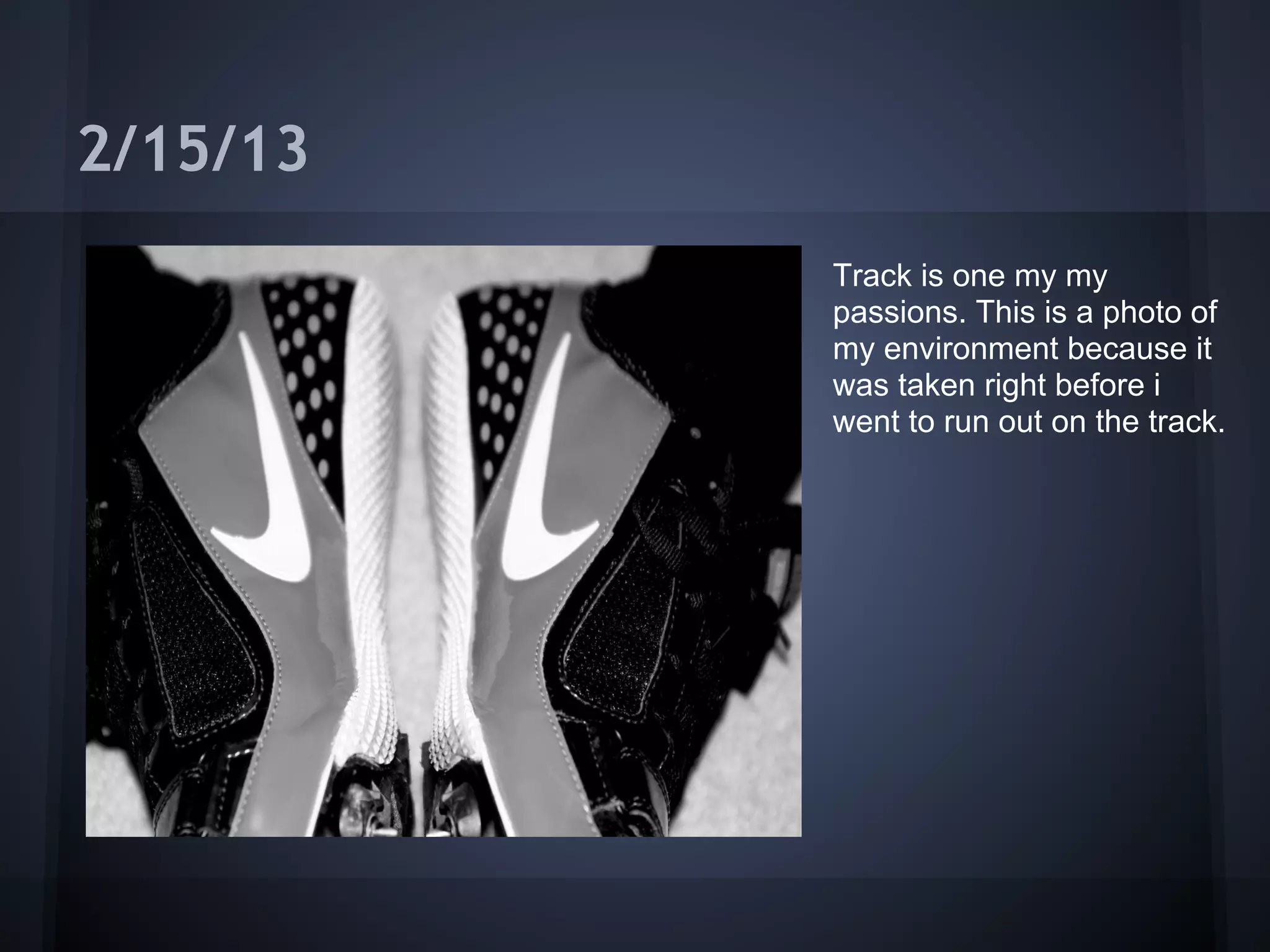 2/15/13

Track is one my my passions. This is a photo of my environment because it was taken right before i went to run out on the track.